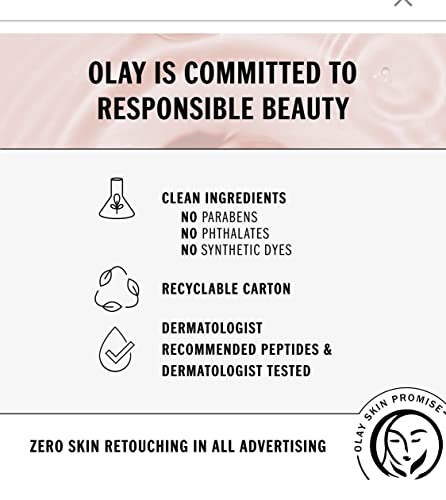 OLAY IS COMMITTED TO RESPONSIBLE BEAUTY

CLEAN INGREDIENTS
NO PARABENS
NO PHTHALATES
NO SYNTHETIC DYES

RECYCLABLE CARTON

DERMATOLOGIST RECOMMENDED PEPTIDES & DERMATOLOGIST TESTED

ZERO SKIN RETOUCHING IN ALL ADVERTISING

OLAY SKIN PROMISE